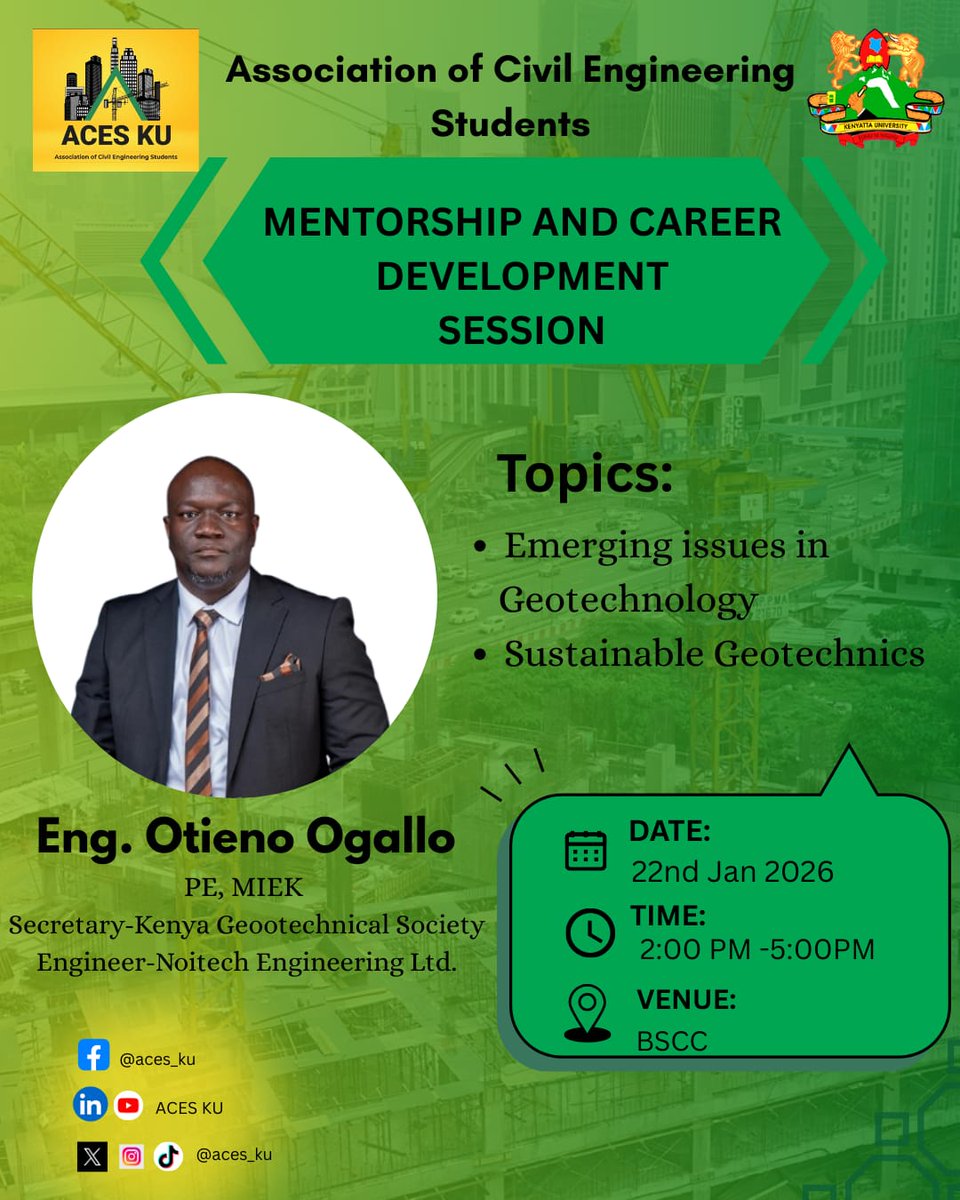 ACES KU
Association of Civil Engineering Students

Association of Civil Engineering Students

KENYATTA UNIVERSITY

MENTORSHIP AND CAREER DEVELOPMENT SESSION

Topics:
• Emerging issues in Geotechnology
• Sustainable Geotechnics

Eng. Otieno Ogallo
PE, MIEK
Secretary-Kenya Geootechnical Society
Engineer-Noitech Engineering Ltd.

DATE:
22nd Jan 2026
TIME:
2:00 PM -5:00PM
VENUE:
BSCC

@aces_ku
ACES KU
@aces_ku